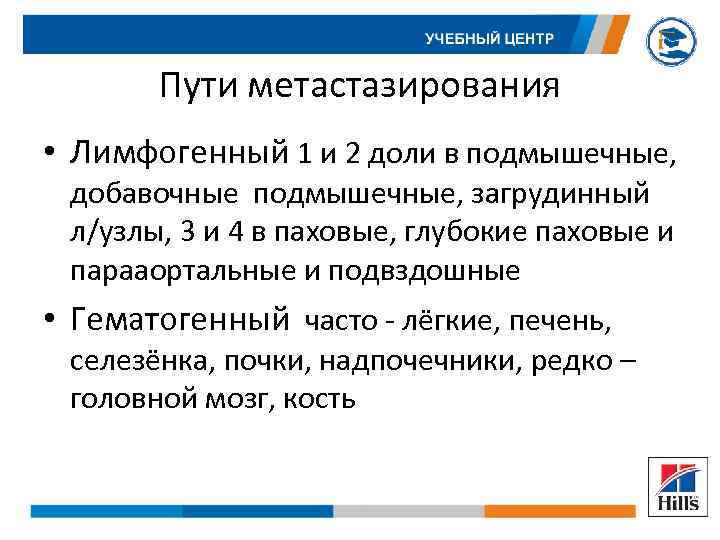 УЧЕБНЫЙ ЦЕНТР

Пути метастазирования

• Лимфогенный 1 и 2 доли в подмышечные, добавочные подмышечные, загрудинный л/узлы, 3 и 4 в паховые, глубокие паховые и парааортальные и подвздошные

• Гематогенный часто - лёгкие, печень, селезёнка, почки, надпочечники, редко – головной мозг, кость

Hill's